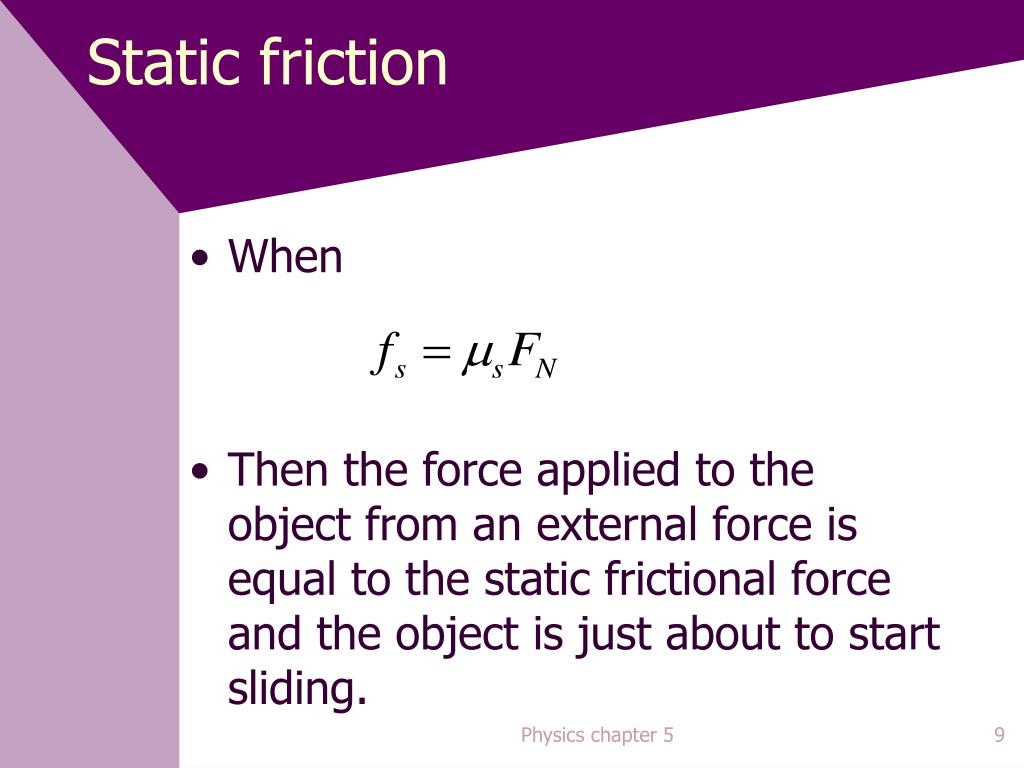 Static friction

• When

$f_s = \mu_s F_N$

• Then the force applied to the object from an external force is equal to the static frictional force and the object is just about to start sliding.

Physics chapter 5

9